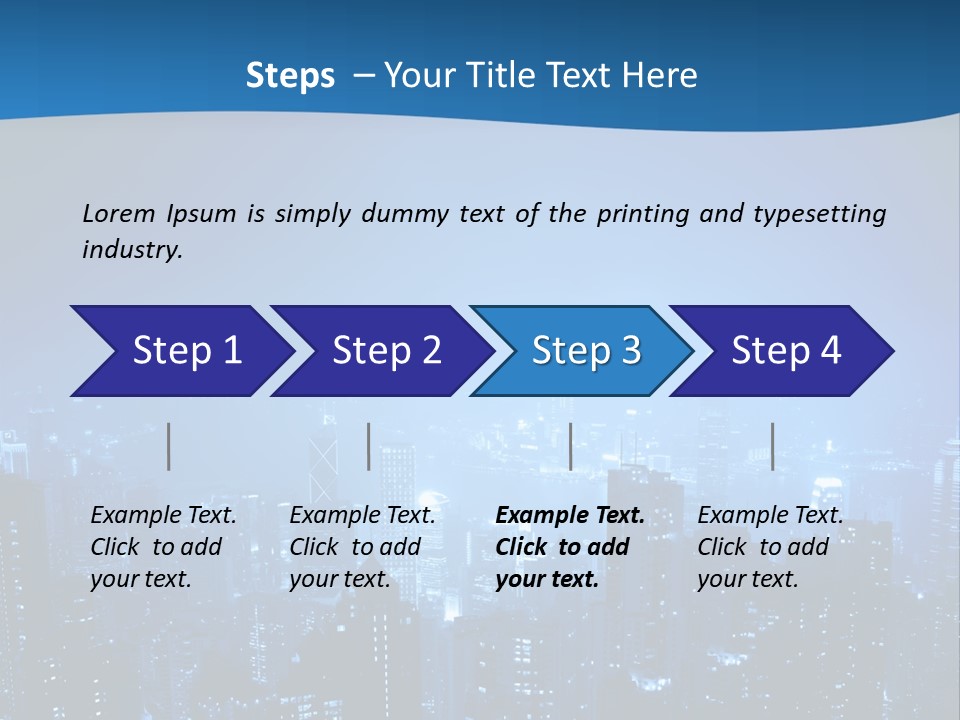 Steps – Your Title Text Here

Lorem Ipsum is simply dummy text of the printing and typesetting industry.

Step 1

Step 2

Step 3

Step 4

Example Text. Click to add your text.

Example Text. Click to add your text.

Example Text. Click to add your text.

Example Text. Click to add your text.